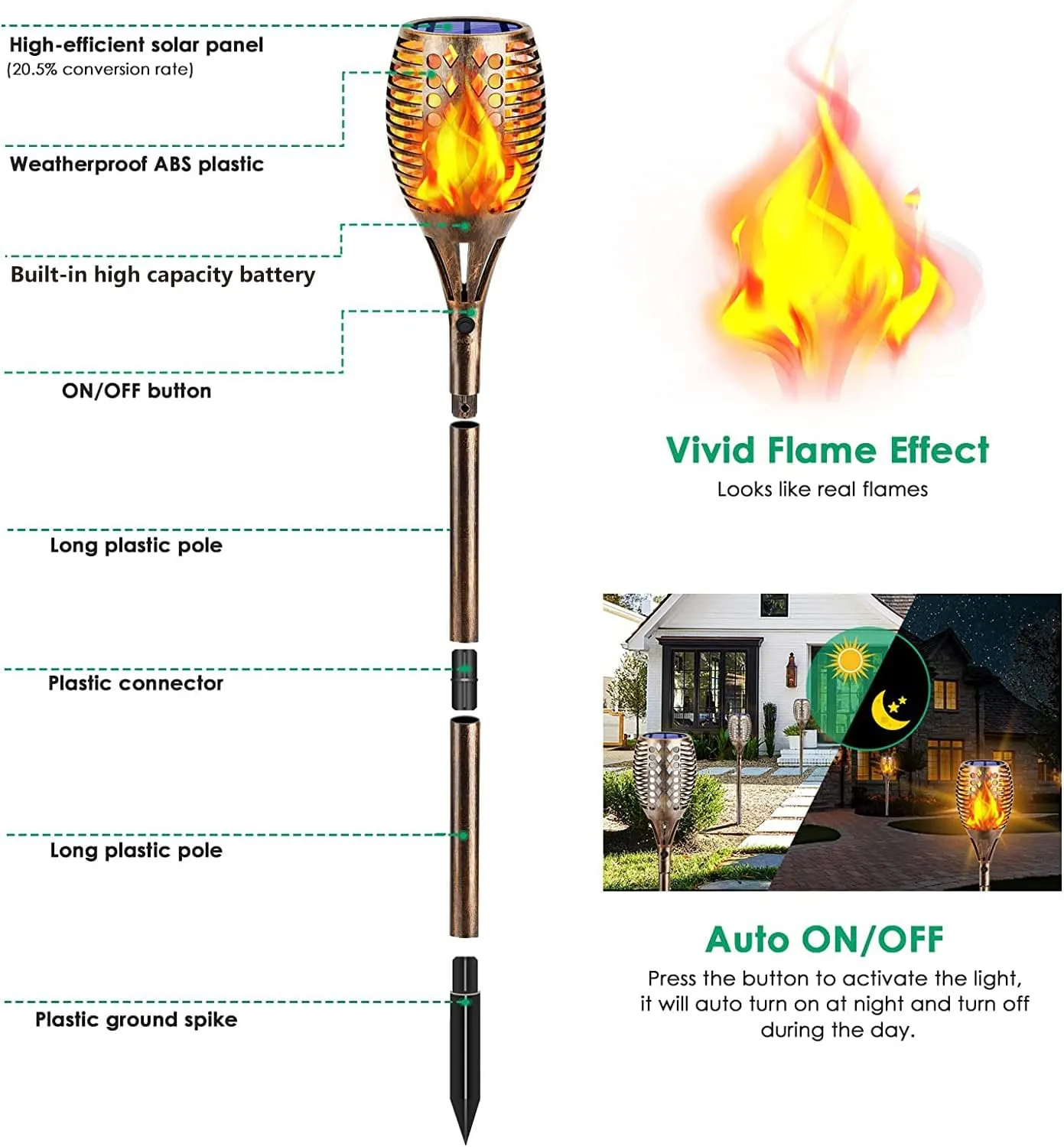 High-efficient solar panel
(20.5% conversion rate)

Weatherproof ABS plastic

Built-in high capacity battery

ON/OFF button

Long plastic pole

Plastic connector

Long plastic pole

Plastic ground spike

Vivid Flame Effect
Looks like real flames

Auto ON/OFF
Press the button to activate the light, it will auto turn on at night and turn off during the day.